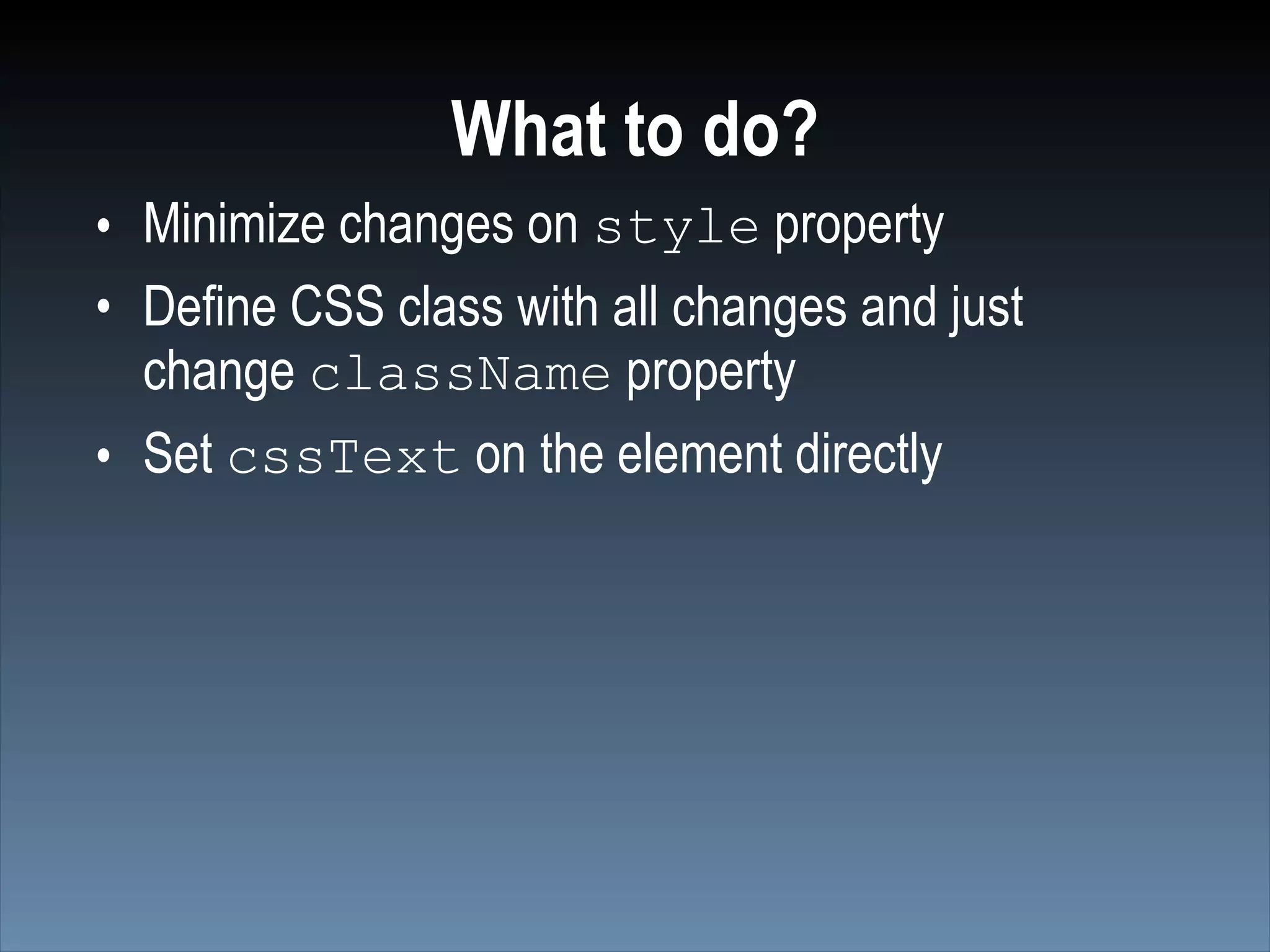 What to do?

• Minimize changes on style property
• Define CSS class with all changes and just change className property
• Set cssText on the element directly